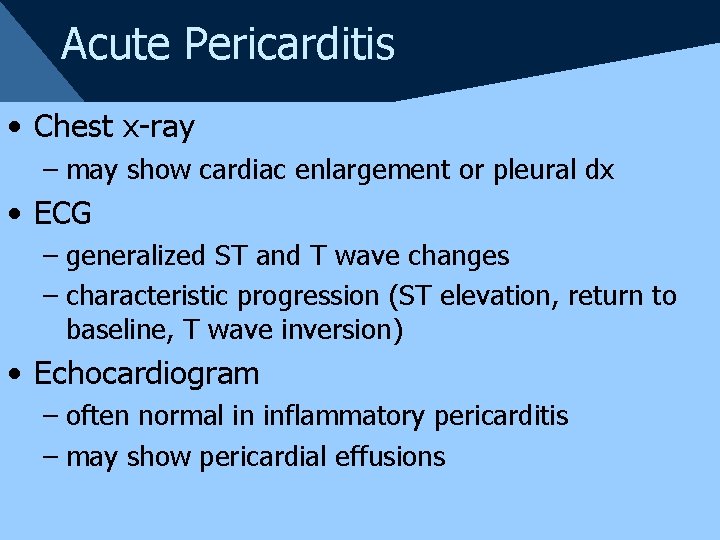 Acute Pericarditis

• Chest x-ray
– may show cardiac enlargement or pleural dx

• ECG
– generalized ST and T wave changes
– characteristic progression (ST elevation, return to baseline, T wave inversion)

• Echocardiogram
– often normal in inflammatory pericarditis
– may show pericardial effusions